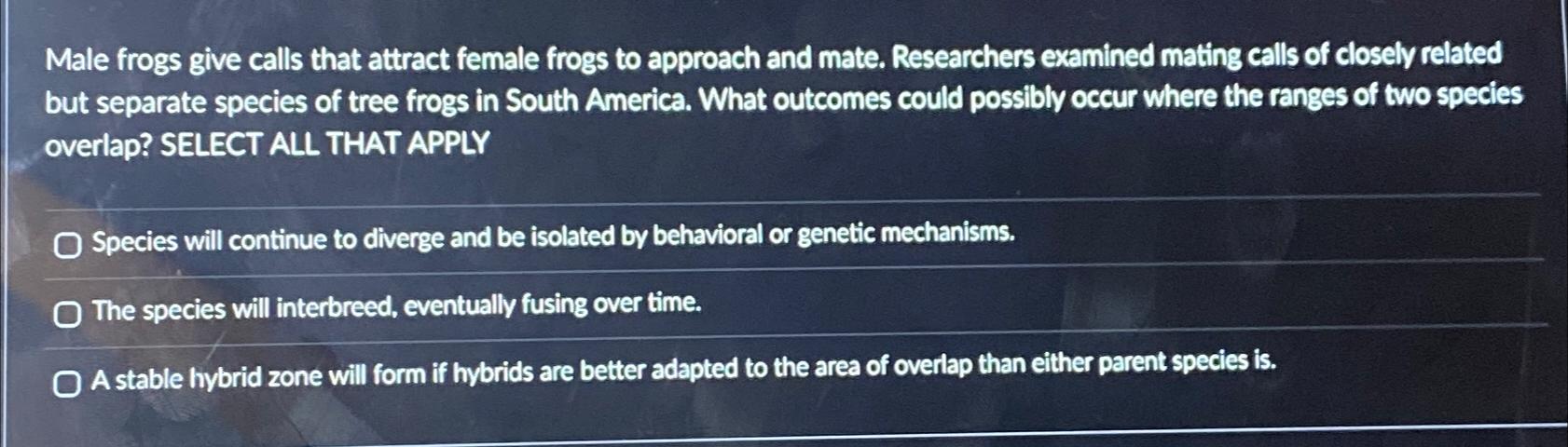 Male frogs give calls that attract female frogs to approach and mate. Researchers examined mating calls of closely related but separate species of tree frogs in South America. What outcomes could possibly occur where the ranges of two species overlap? SELECT ALL THAT APPLY

Species will continue to diverge and be isolated by behavioral or genetic mechanisms.

The species will interbreed, eventually fusing over time.

A stable hybrid zone will form if hybrids are better adapted to the area of overlap than either parent species is.